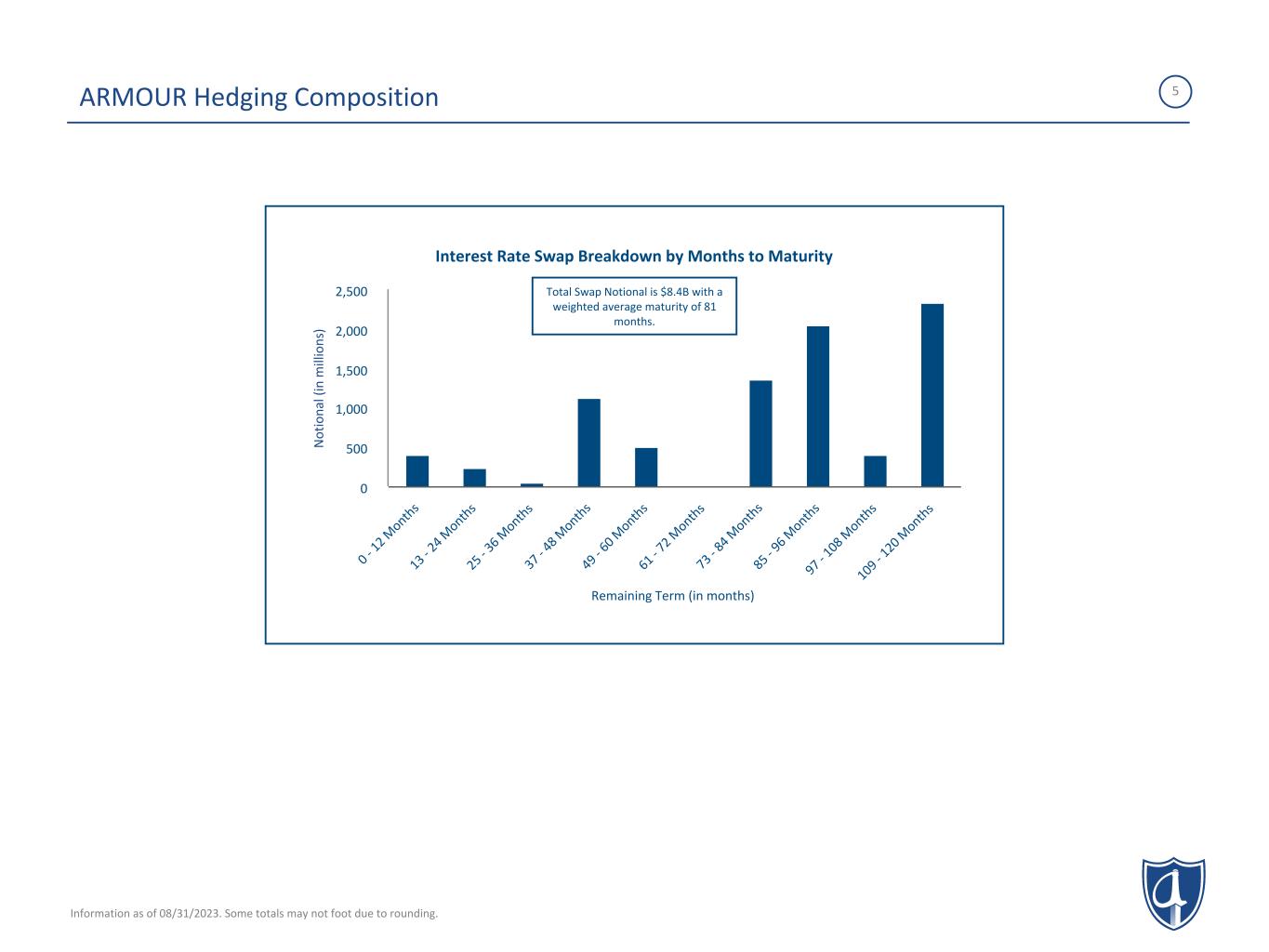 ARMOUR Hedging Composition

5

Interest Rate Swap Breakdown by Months to Maturity

Total Swap Notional is $8.4B with a weighted average maturity of 81 months.

Notional (in millions)

2,500
2,000
1,500
1,000
500
0

0 - 12 Months
13 - 24 Months
25 - 36 Months
37 - 48 Months
49 - 60 Months
61 - 72 Months
73 - 84 Months
85 - 96 Months
97 - 108 Months
109 - 120 Months

Remaining Term (in months)

Information as of 08/31/2023. Some totals may not foot due to rounding.